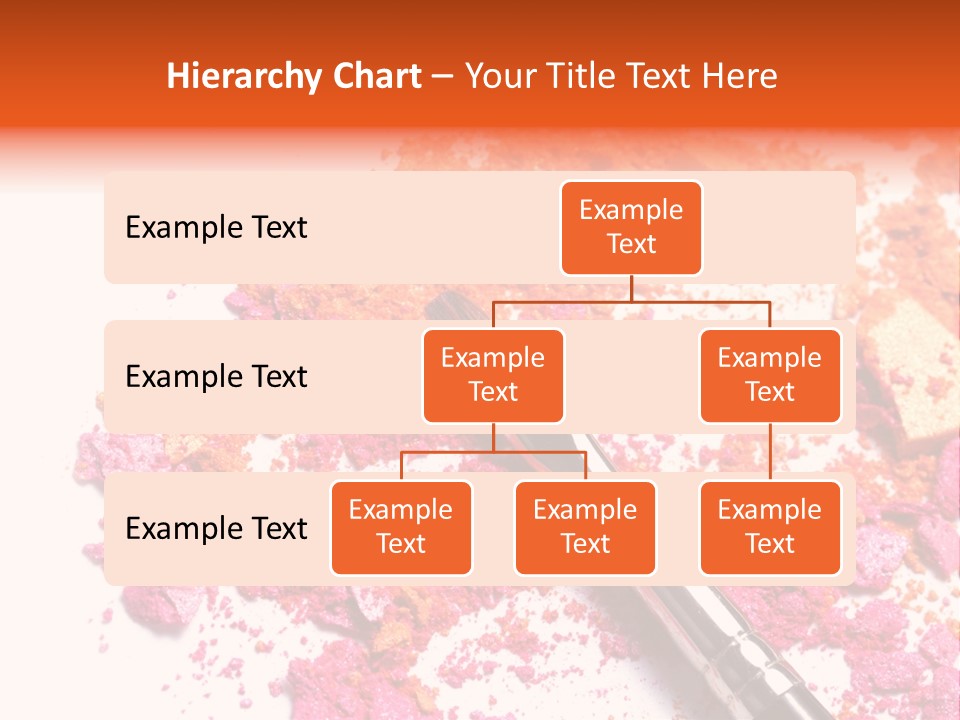 Hierarchy Chart – Your Title Text Here

Example Text

Example Text

Example Text

Example Text

Example Text

Example Text

Example Text

Example Text

Example Text